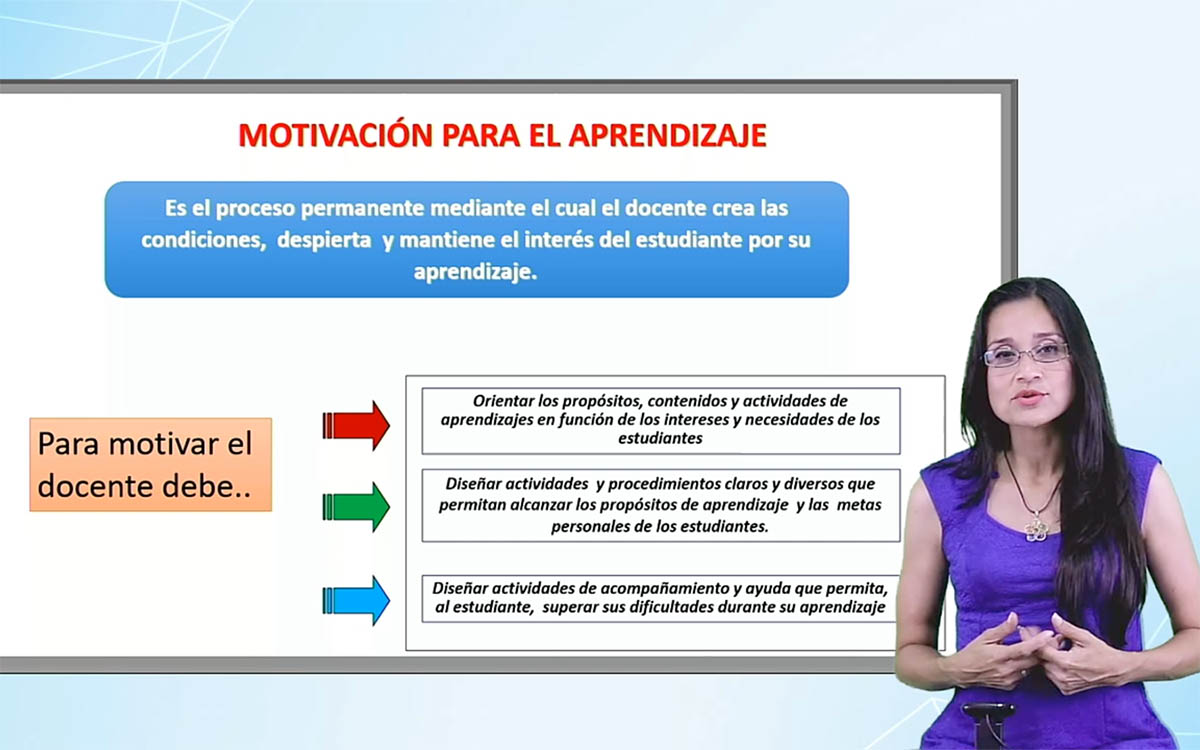 MOTIVACIÓN PARA EL APRENDIZAJE

Es el proceso permanente mediante el cual el docente crea las condiciones, despierta y mantiene el interés del estudiante por su aprendizaje.

Para motivar el docente debe..

Orientar los propósitos, contenidos y actividades de aprendizajes en función de los intereses y necesidades de los estudiantes

Diseñar actividades y procedimientos claros y diversos que permitan alcanzar los propósitos de aprendizaje y las metas personales de los estudiantes.

Diseñar actividades de acompañamiento y ayuda que permita, al estudiante, superar sus dificultades durante su aprendizaje